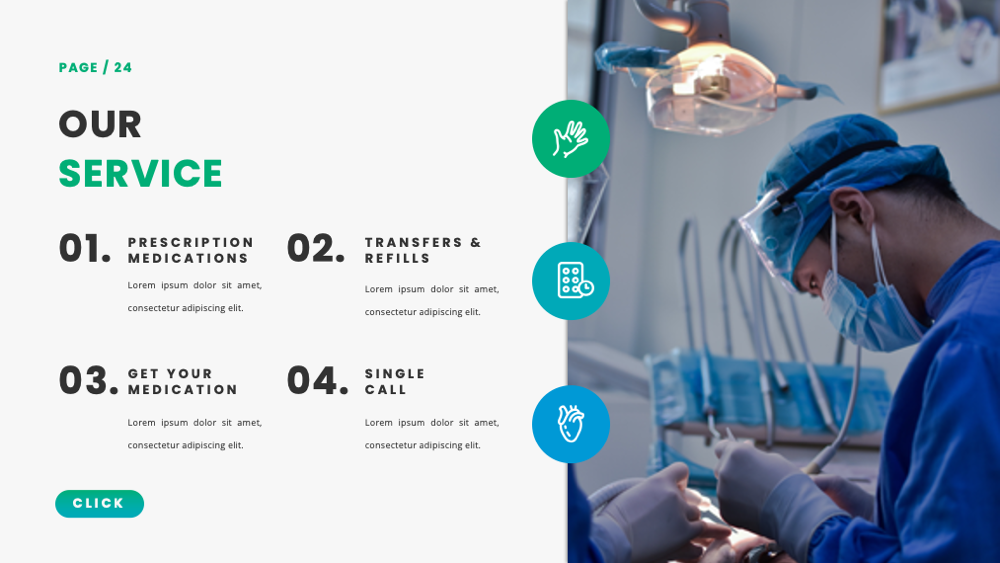 PAGE / 24

OUR
SERVICE

01. PRESCRIPTION MEDICATIONS

Lorem ipsum dolor sit amet, consectetur adipiscing elit.

02. TRANSFERS & REFILLS

Lorem ipsum dolor sit amet, consectetur adipiscing elit.

03. GET YOUR MEDICATION

Lorem ipsum dolor sit amet, consectetur adipiscing elit.

04. SINGLE CALL

Lorem ipsum dolor sit amet, consectetur adipiscing elit.

CLICK